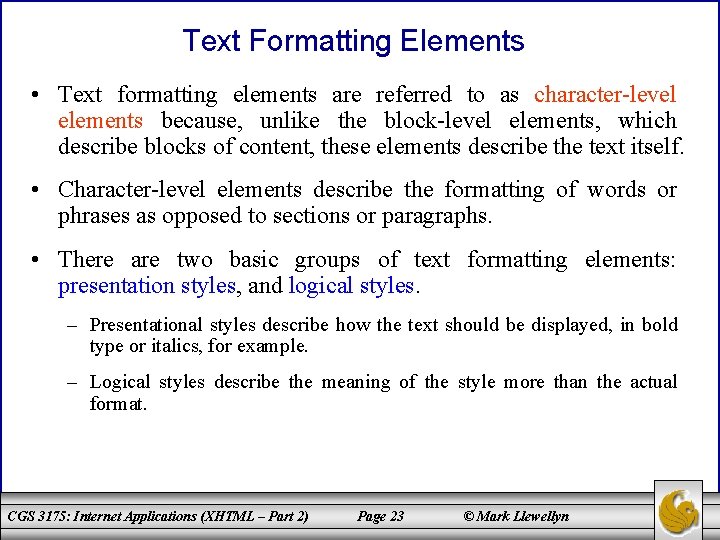 Text Formatting Elements

• Text formatting elements are referred to as character-level elements because, unlike the block-level elements, which describe blocks of content, these elements describe the text itself.

• Character-level elements describe the formatting of words or phrases as opposed to sections or paragraphs.

• There are two basic groups of text formatting elements: presentation styles, and logical styles.

– Presentational styles describe how the text should be displayed, in bold type or italics, for example.

– Logical styles describe the meaning of the style more than the actual format.

CGS 3175: Internet Applications (XHTML – Part 2) Page 23 © Mark Llewellyn